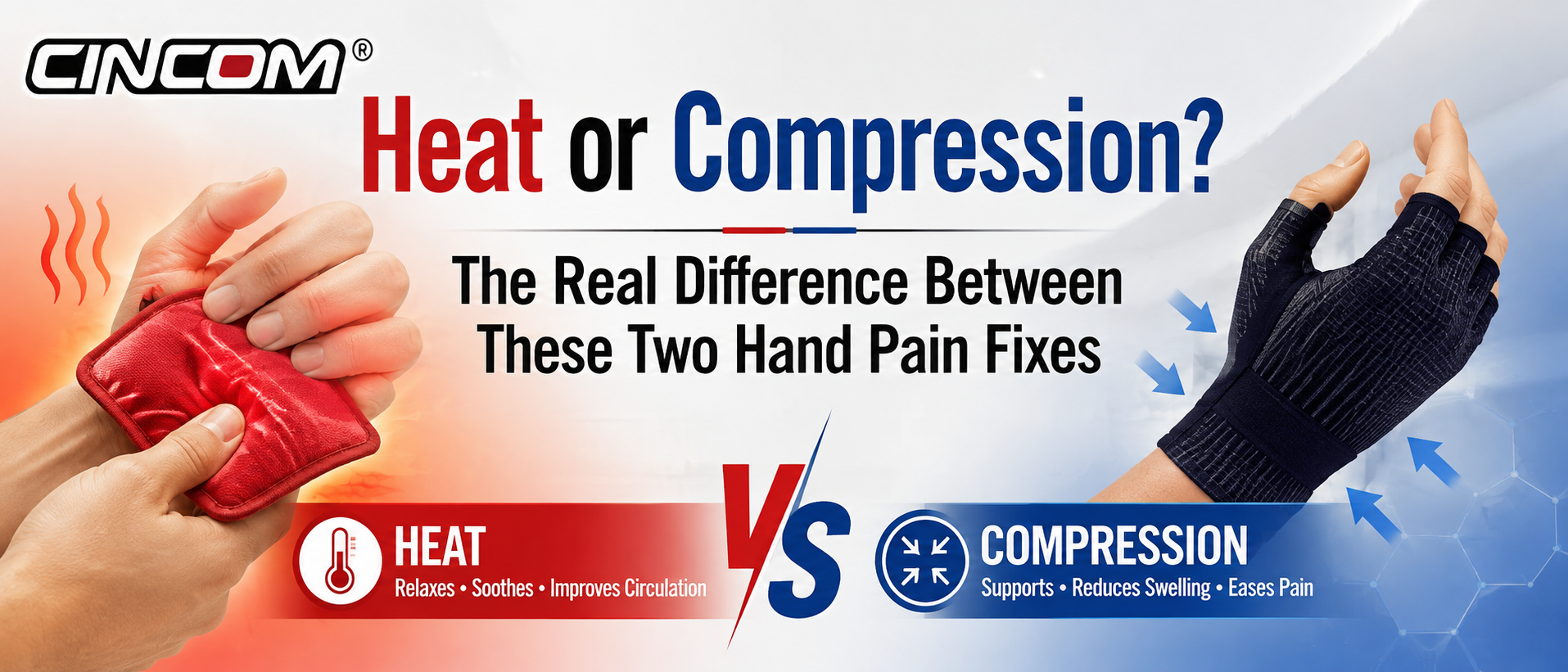 CINCOM®

Heat or Compression?

The Real Difference Between These Two Hand Pain Fixes

HEAT
Relaxes • Soothes • Improves Circulation

VS

COMPRESSION
Supports • Reduces Swelling • Eases Pain